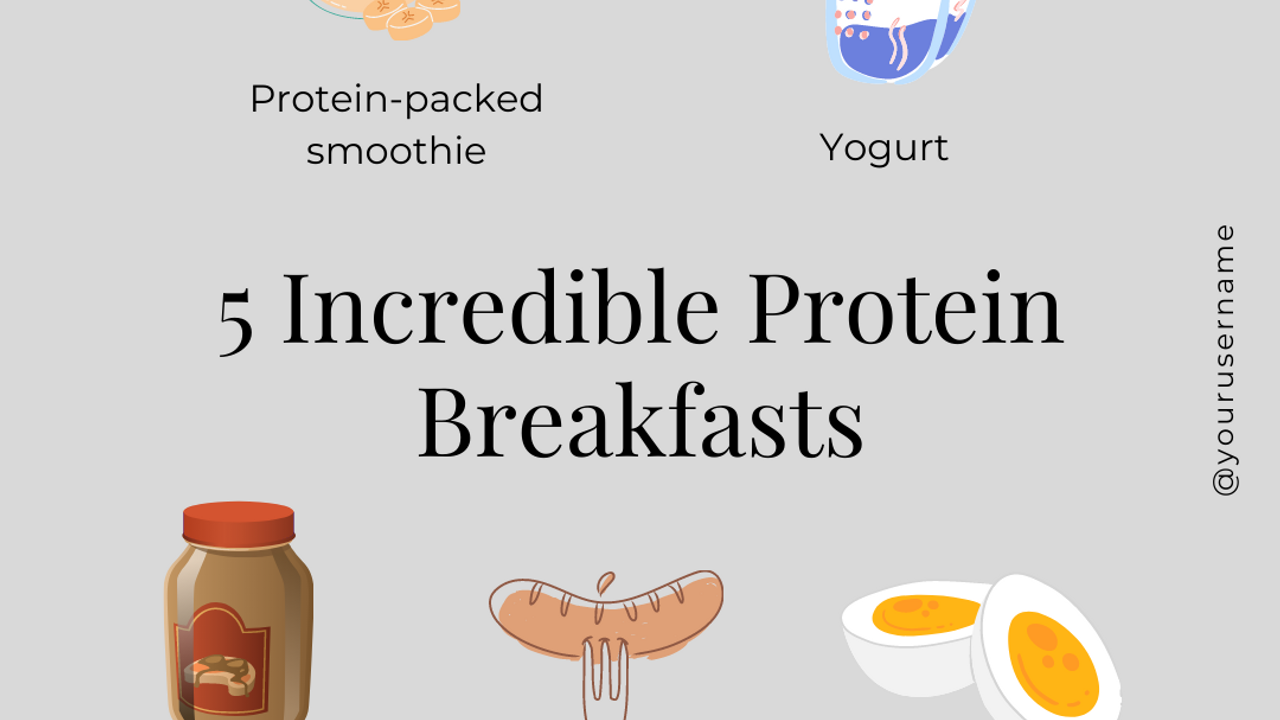 Protein-packed smoothie

Yogurt

5 Incredible Protein Breakfasts

@yourusername